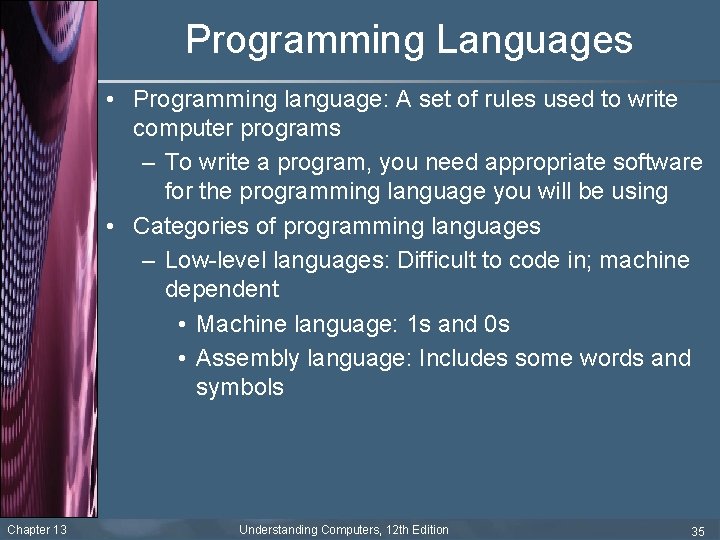 Programming Languages

• Programming language: A set of rules used to write computer programs

– To write a program, you need appropriate software for the programming language you will be using

• Categories of programming languages

– Low-level languages: Difficult to code in; machine dependent

• Machine language: 1s and 0s

• Assembly language: Includes some words and symbols

Chapter 13

Understanding Computers, 12th Edition

35